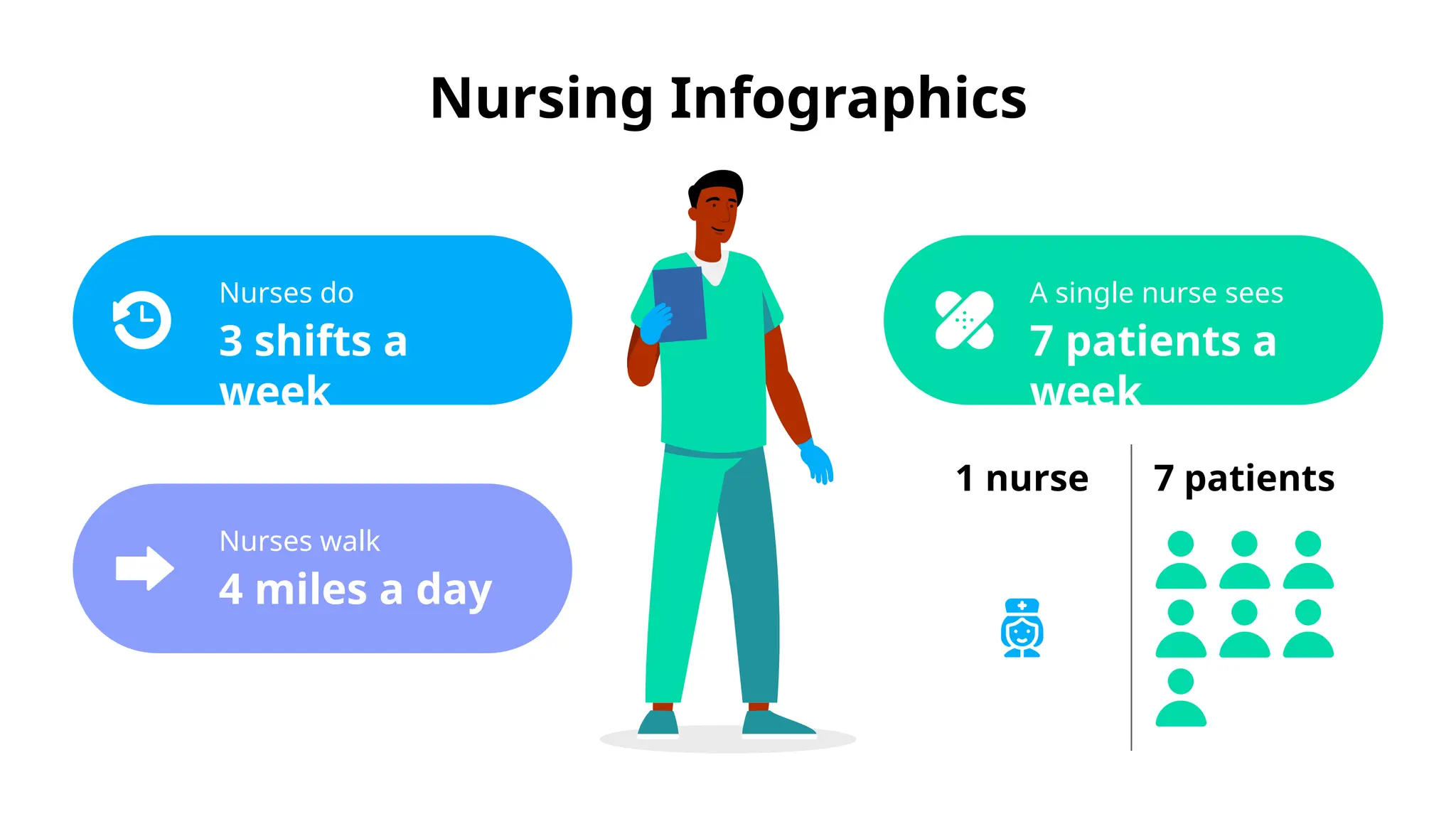 Nursing Infographics

Nurses do
3 shifts a week

Nurses walk
4 miles a day

A single nurse sees
7 patients a week

1 nurse

7 patients